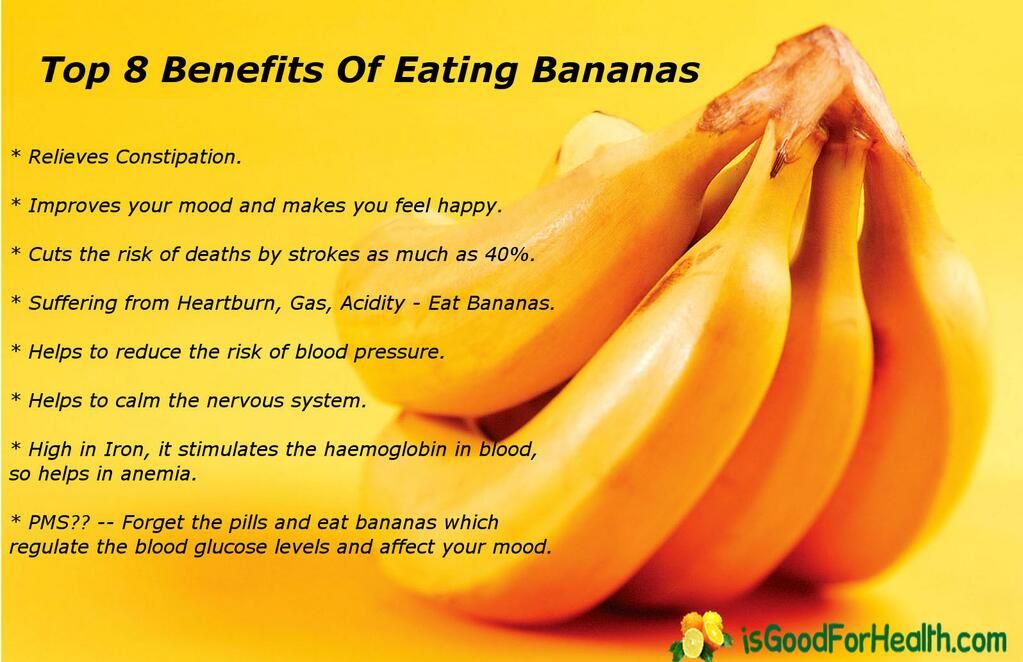 Top 8 Benefits Of Eating Bananas

* Relieves Constipation.

* Improves your mood and makes you feel happy.

* Cuts the risk of deaths by strokes as much as 40%.

* Suffering from Heartburn, Gas, Acidity - Eat Bananas.

* Helps to reduce the risk of blood pressure.

* Helps to calm the nervous system.

* High in Iron, it stimulates the haemoglobin in blood, so helps in anemia.

* PMS?? -- Forget the pills and eat bananas which regulate the blood glucose levels and affect your mood.

isGoodForHealth.com